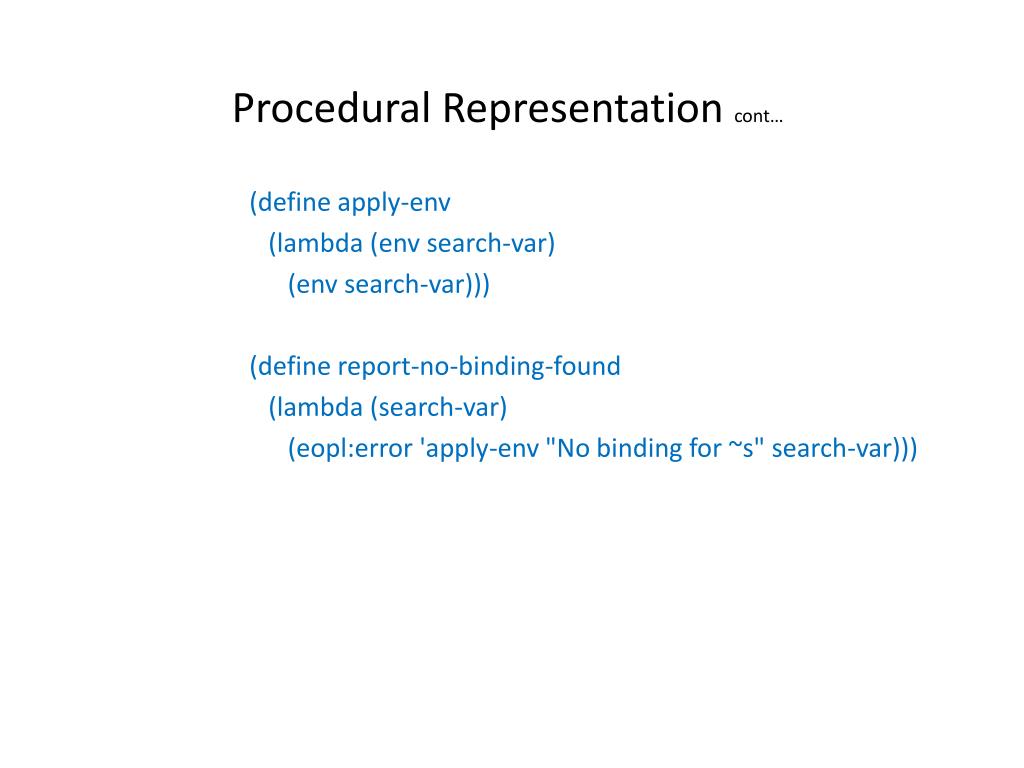 Procedural Representation cont…

(define apply-env
  (lambda (env search-var)
    (env search-var)))

(define report-no-binding-found
  (lambda (search-var)
    (eopl:error 'apply-env "No binding for ~s" search-var)))